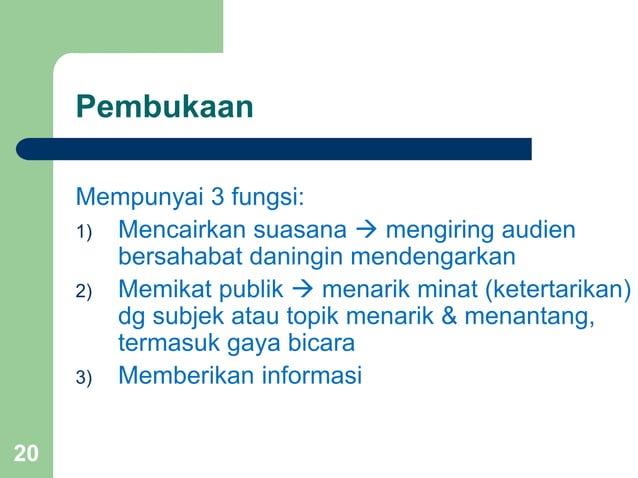 Pembukaan

Mempunyai 3 fungsi:

1) Mencairkan suasana → mengiring audien bersahabat daningin mendengarkan
2) Memikat publik → menarik minat (ketertarikan) dg subjek atau topik menarik & menantang, termasuk gaya bicara
3) Memberikan informasi

20